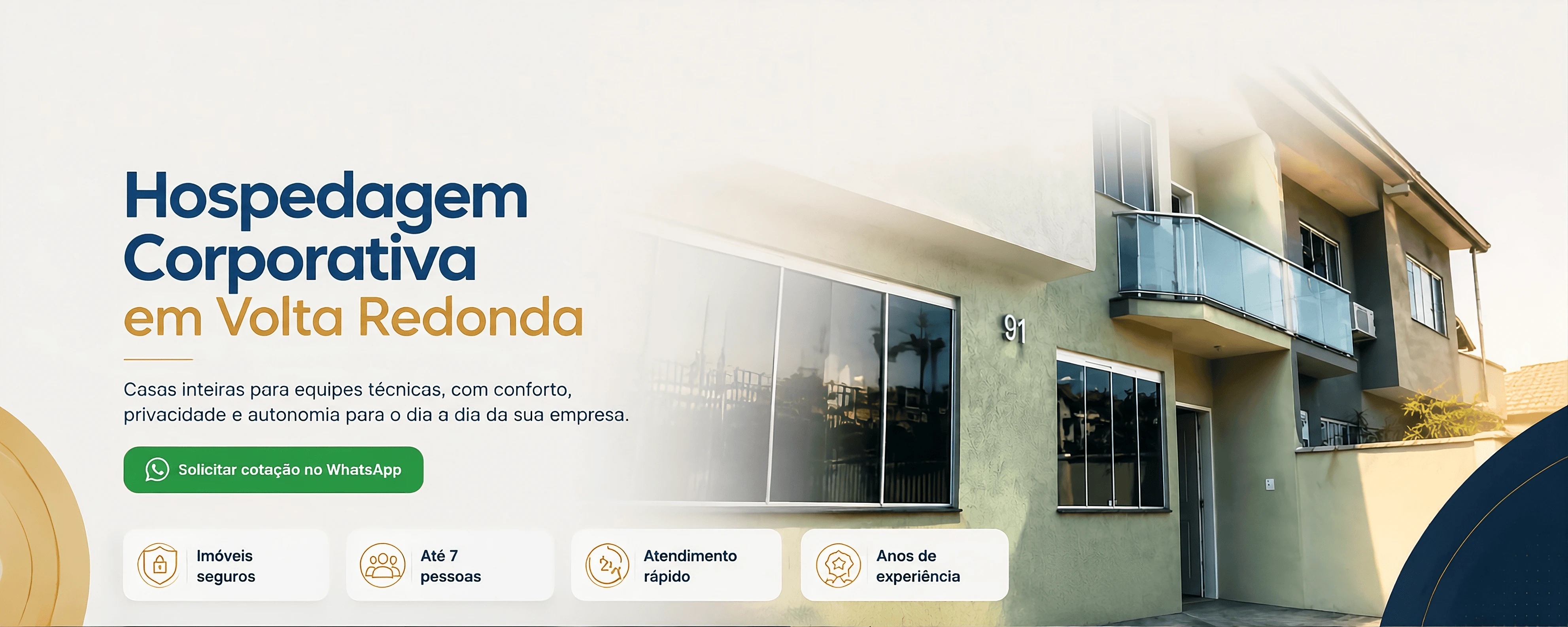 Hospedagem Corporativa em Volta Redonda

Casas inteiras para equipes técnicas, com conforto, privacidade e autonomia para o dia a dia da sua empresa.

Solicitar cotação no WhatsApp

Imóveis seguros

Até 7 pessoas

Atendimento rápido

Anos de experiência

91